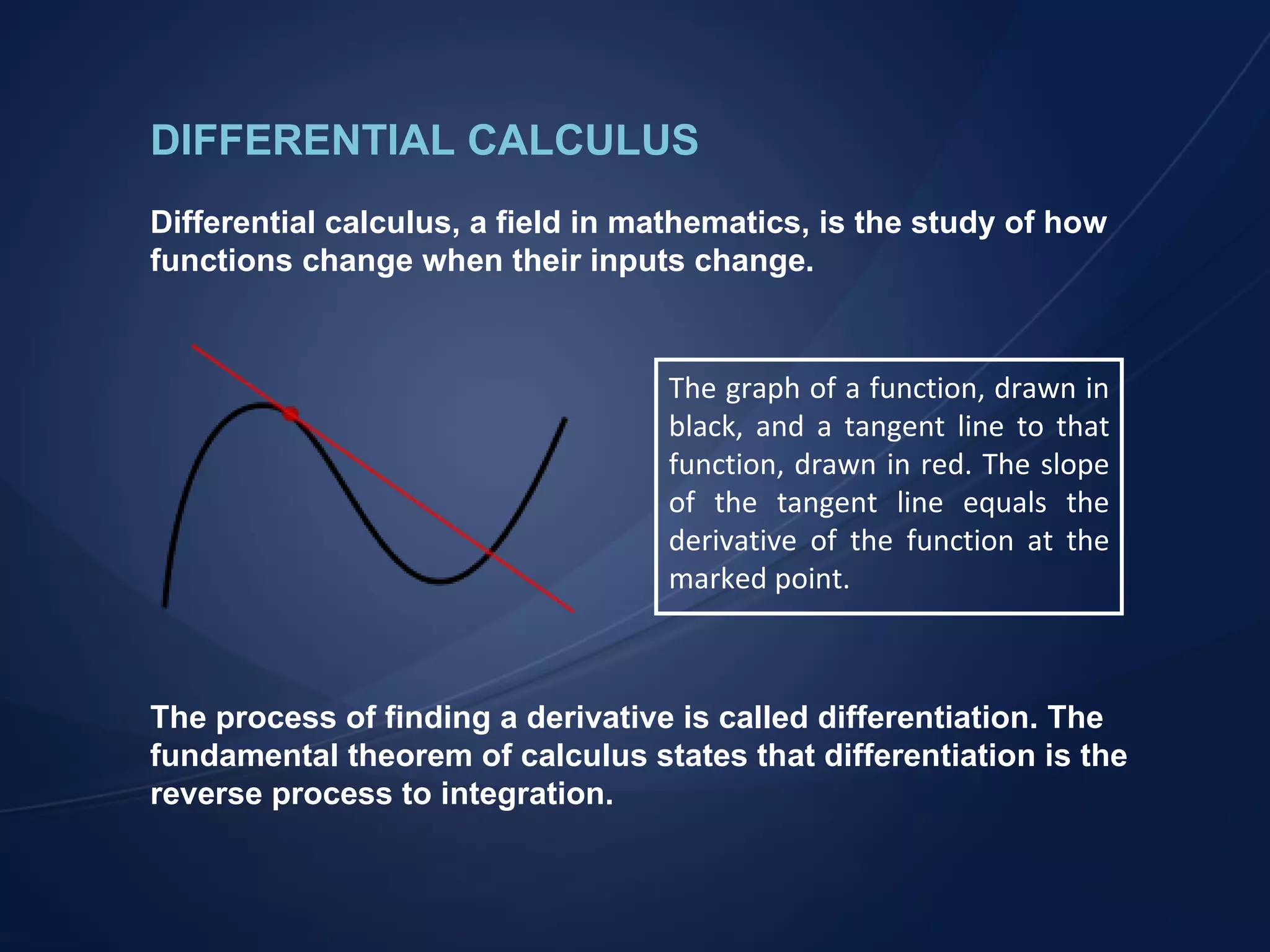 DIFFERENTIAL CALCULUS

Differential calculus, a field in mathematics, is the study of how functions change when their inputs change.

The graph of a function, drawn in black, and a tangent line to that function, drawn in red. The slope of the tangent line equals the derivative of the function at the marked point.

The process of finding a derivative is called differentiation. The fundamental theorem of calculus states that differentiation is the reverse process to integration.